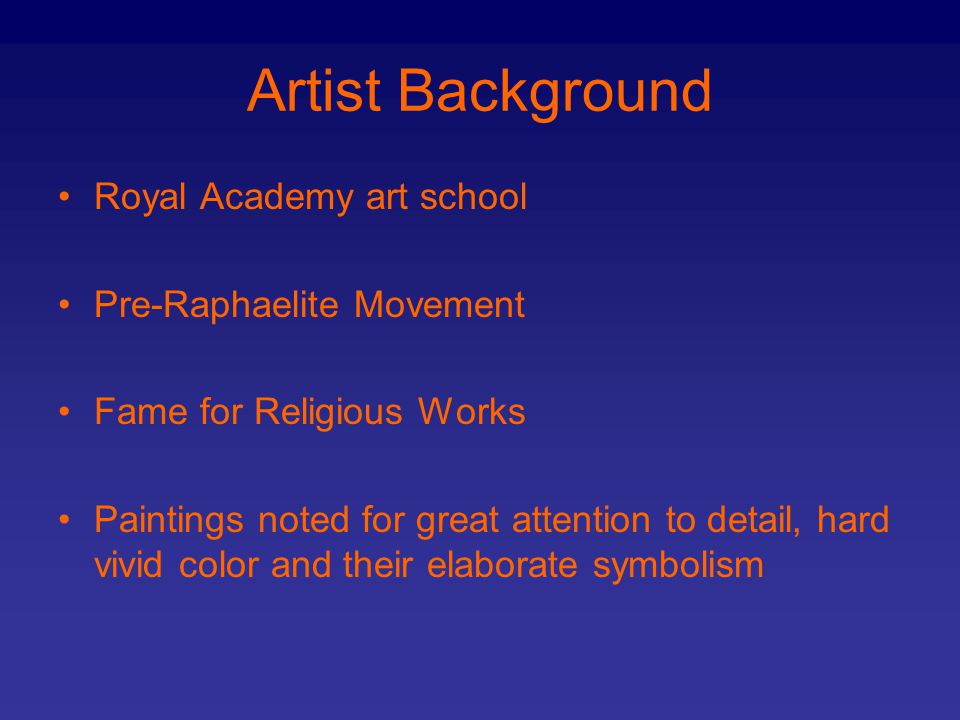 Artist Background

• Royal Academy art school

• Pre-Raphaelite Movement

• Fame for Religious Works

• Paintings noted for great attention to detail, hard vivid color and their elaborate symbolism